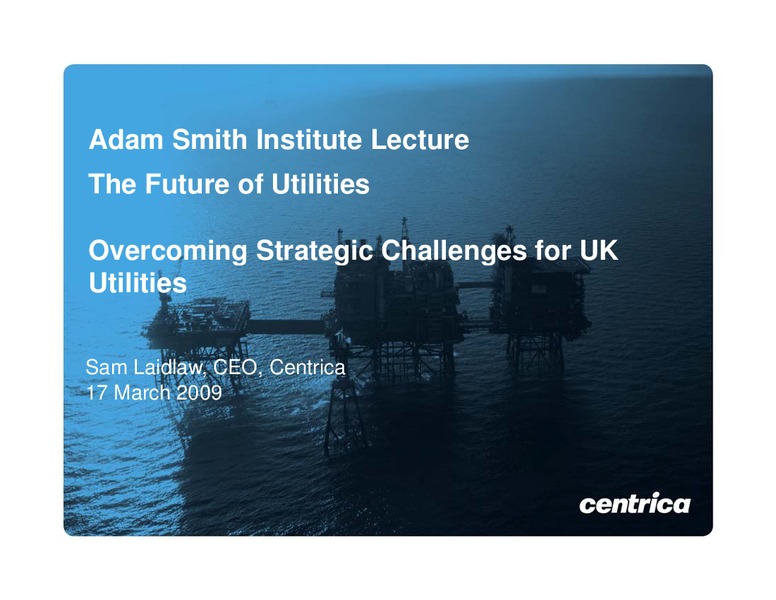 Adam Smith Institute Lecture

The Future of Utilities

Overcoming Strategic Challenges for UK Utilities

Sam Laidlaw, CEO, Centrica
17 March 2009

centrica